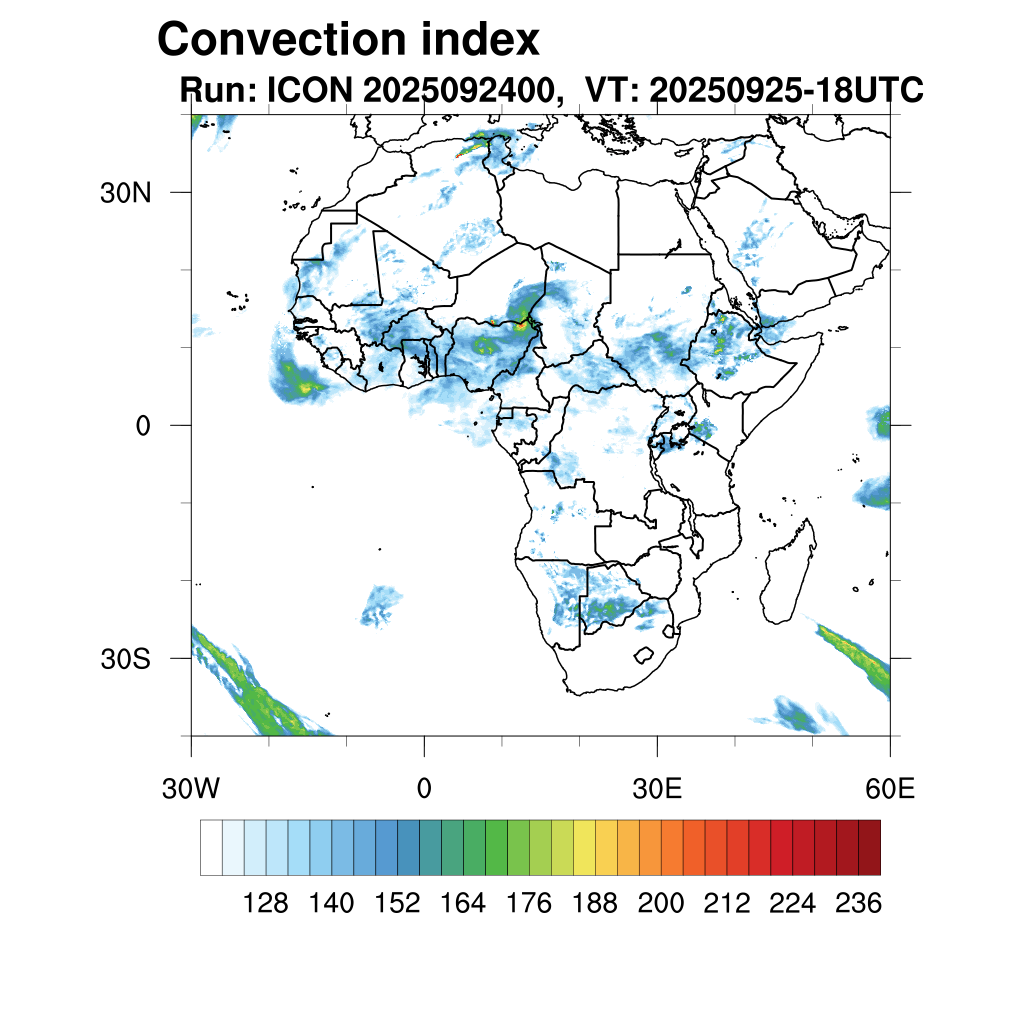 Convection index
Run: ICON 2025092400, VT: 20250925-18UTC

30N
0
30S

30W
0
30E
60E

128 140 152 164 176 188 200 212 224 236